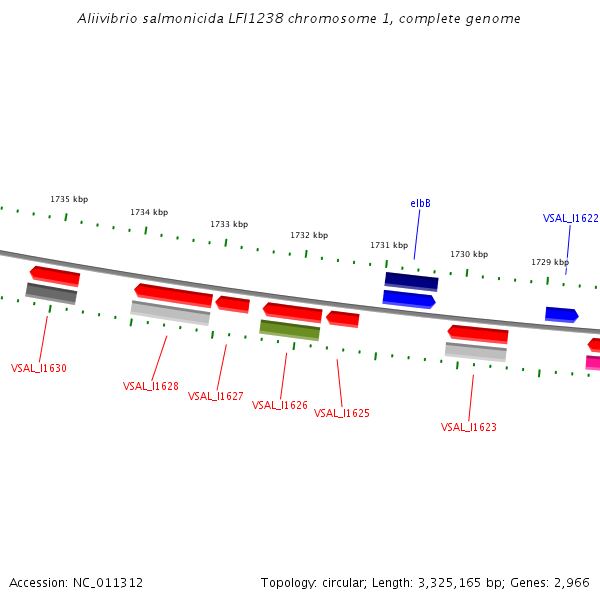 Aliivibrio salmonicida LFI1238 chromosome 1, complete genome

1735 kbp
1734 kbp
1733 kbp
1732 kbp
1731 kbp
1730 kbp
1729 kbp

elbB
VSAL_I1622

VSAL_I1630
VSAL_I1628
VSAL_I1627
VSAL_I1626
VSAL_I1625
VSAL_I1623

Accession: NC_011312
Topology: circular; Length: 3,325,165 bp; Genes: 2,966